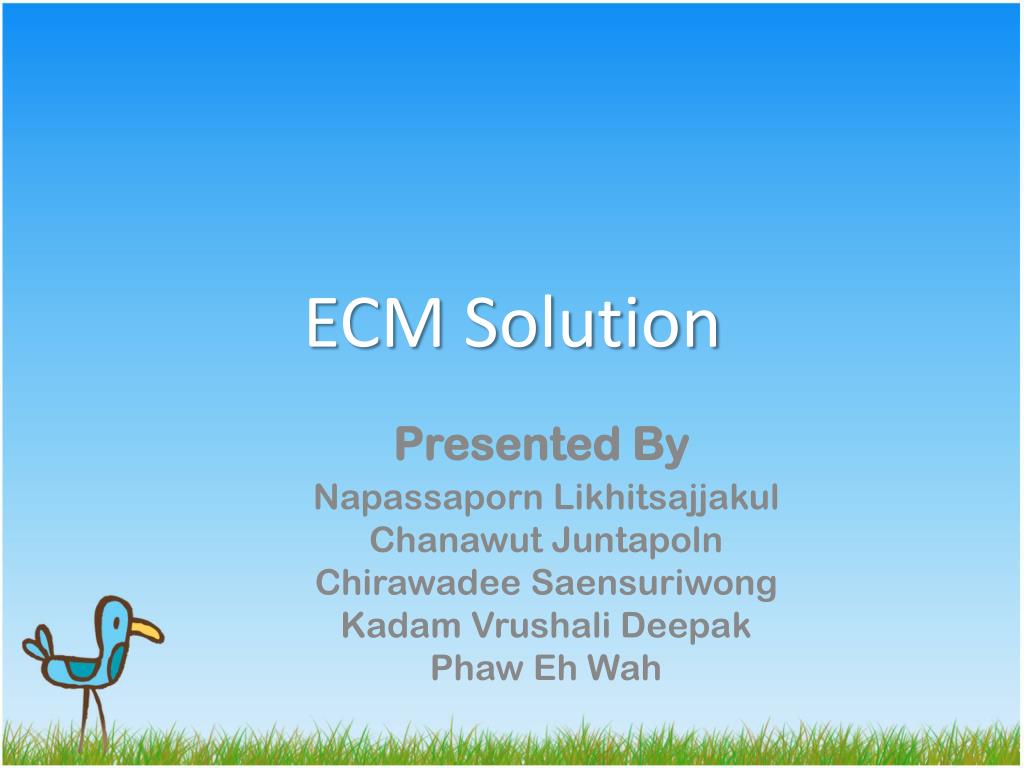 ECM Solution

Presented By

Napassaporn Likhitsajjakul
Chanawut Juntapoln
Chirawadee Saensuriwong
Kadam Vrushali Deepak
Phaw Eh Wah